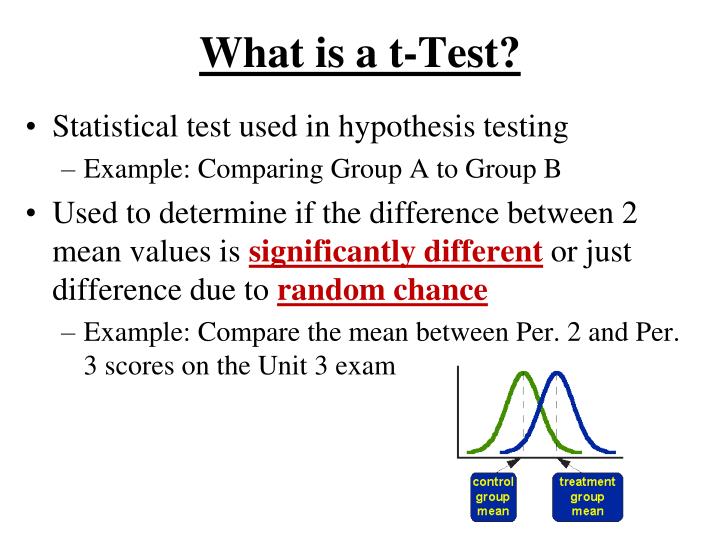 What is a t-Test?

• Statistical test used in hypothesis testing
– Example: Comparing Group A to Group B

• Used to determine if the difference between 2 mean values is significantly different or just difference due to random chance
– Example: Compare the mean between Per. 2 and Per. 3 scores on the Unit 3 exam

control group mean

treatment group mean